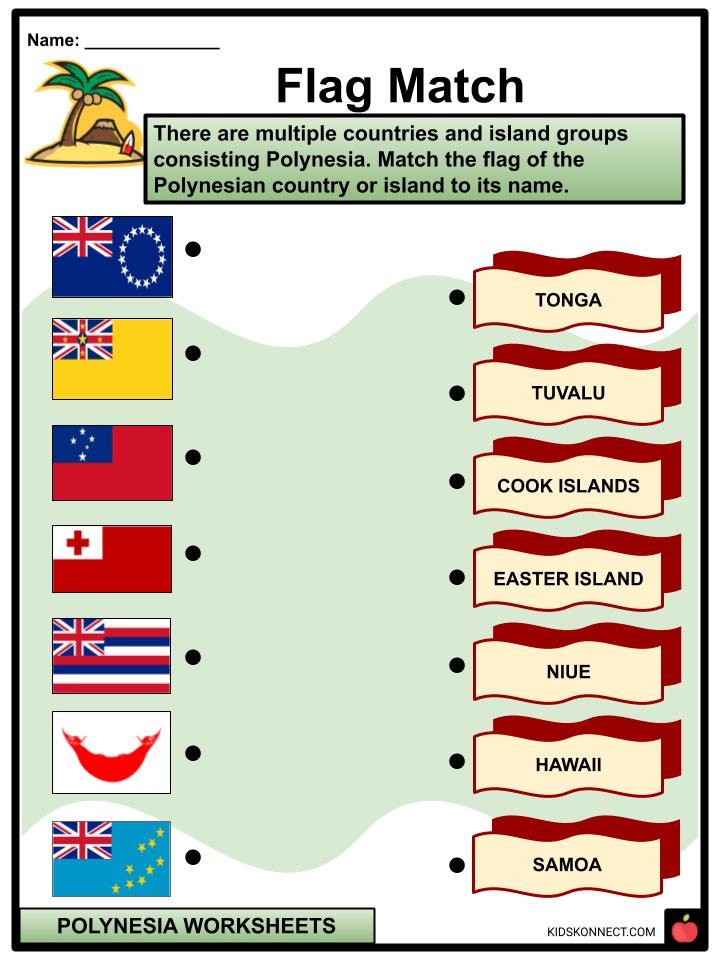 Name: _______________

Flag Match

There are multiple countries and island groups consisting Polynesia. Match the flag of the Polynesian country or island to its name.

TONGA

TUVALU

COOK ISLANDS

EASTER ISLAND

NIUE

HAWAII

SAMOA

POLYNESIA WORKSHEETS

KIDSKONNECT.COM